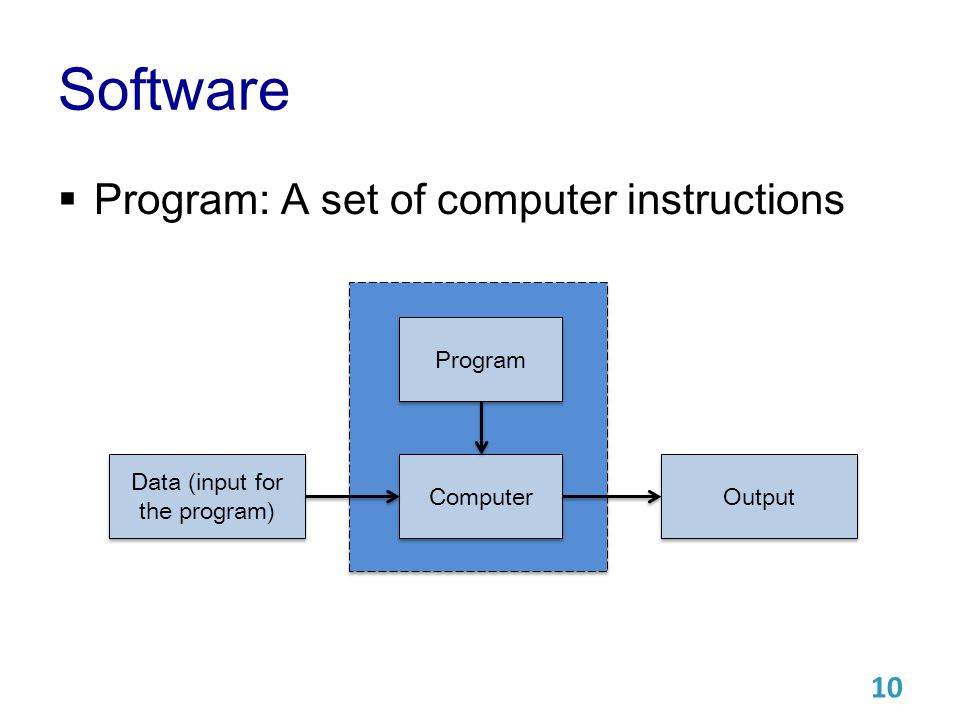 Software

▪ Program: A set of computer instructions

Program

Data (input for the program)

Computer

Output

10